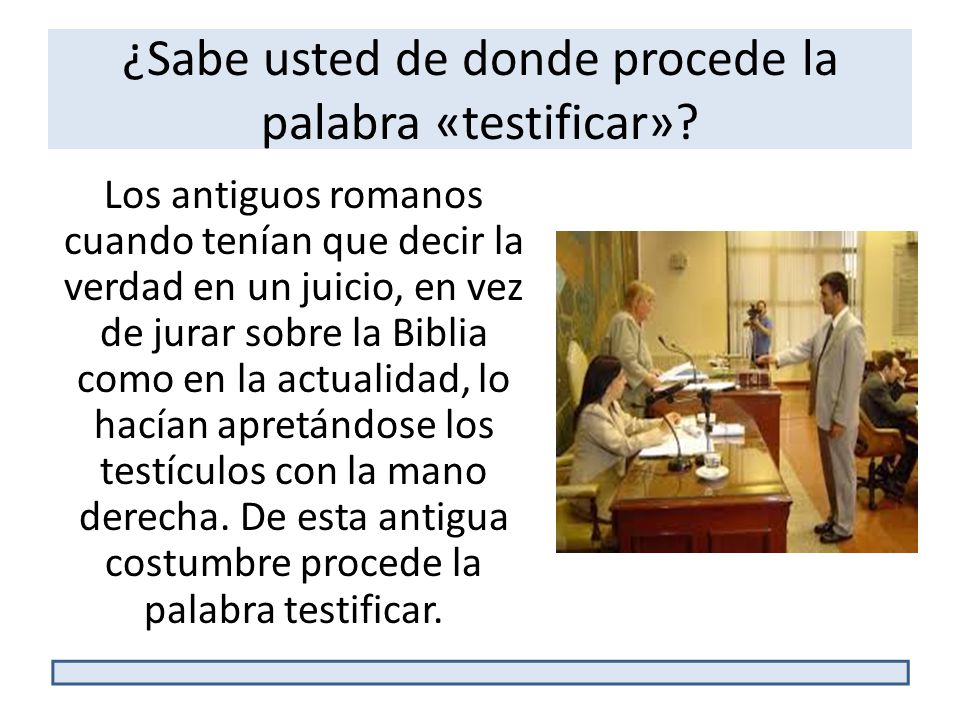 ¿Sabe usted de donde procede la palabra «testificar»?

Los antiguos romanos cuando tenían que decir la verdad en un juicio, en vez de jurar sobre la Biblia como en la actualidad, lo hacían apretándose los testículos con la mano derecha. De esta antigua costumbre procede la palabra testificar.